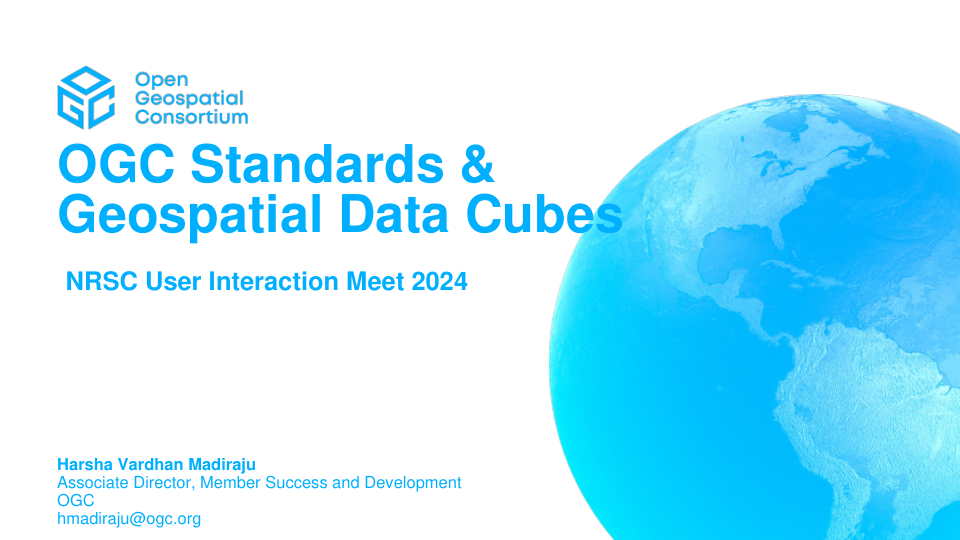 Open Geospatial Consortium

OGC Standards & Geospatial Data Cubes

NRSC User Interaction Meet 2024

Harsha Vardhan Madiraju
Associate Director, Member Success and Development
OGC
hmadiraju@ogc.org